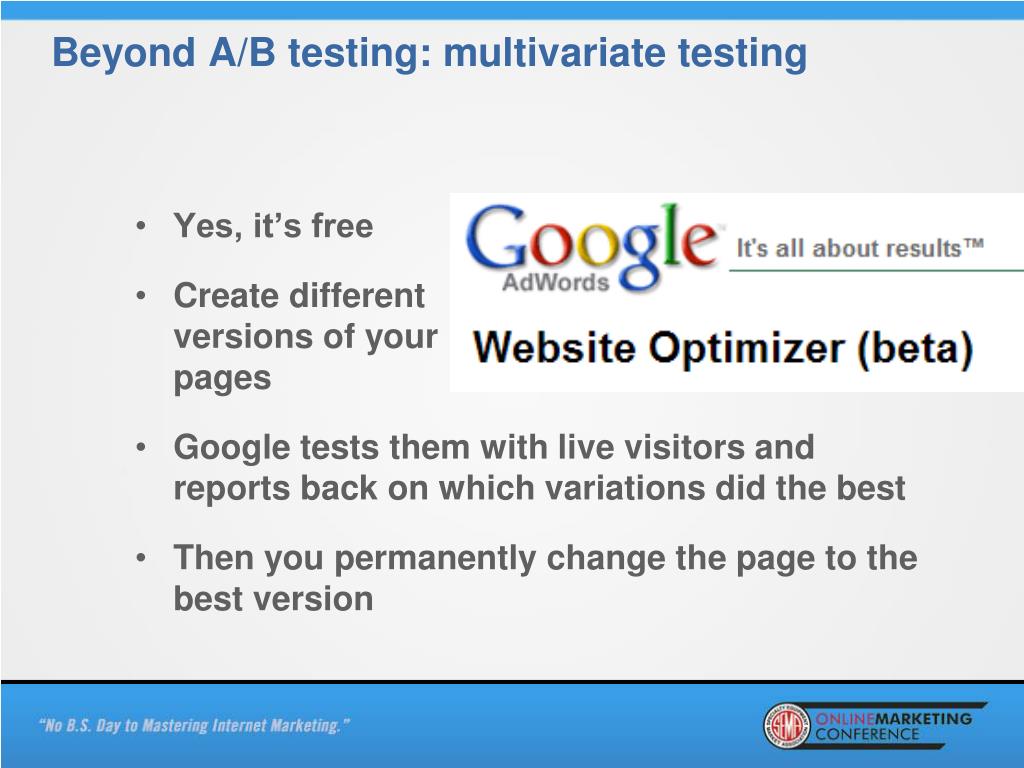 Beyond A/B testing: multivariate testing

• Yes, it's free

• Create different versions of your pages

Google AdWords It's all about results™

Website Optimizer (beta)

• Google tests them with live visitors and reports back on which variations did the best

• Then you permanently change the page to the best version

"No B.S. Day to Mastering Internet Marketing."

SEMA ONLINEMARKETING CONFERENCE